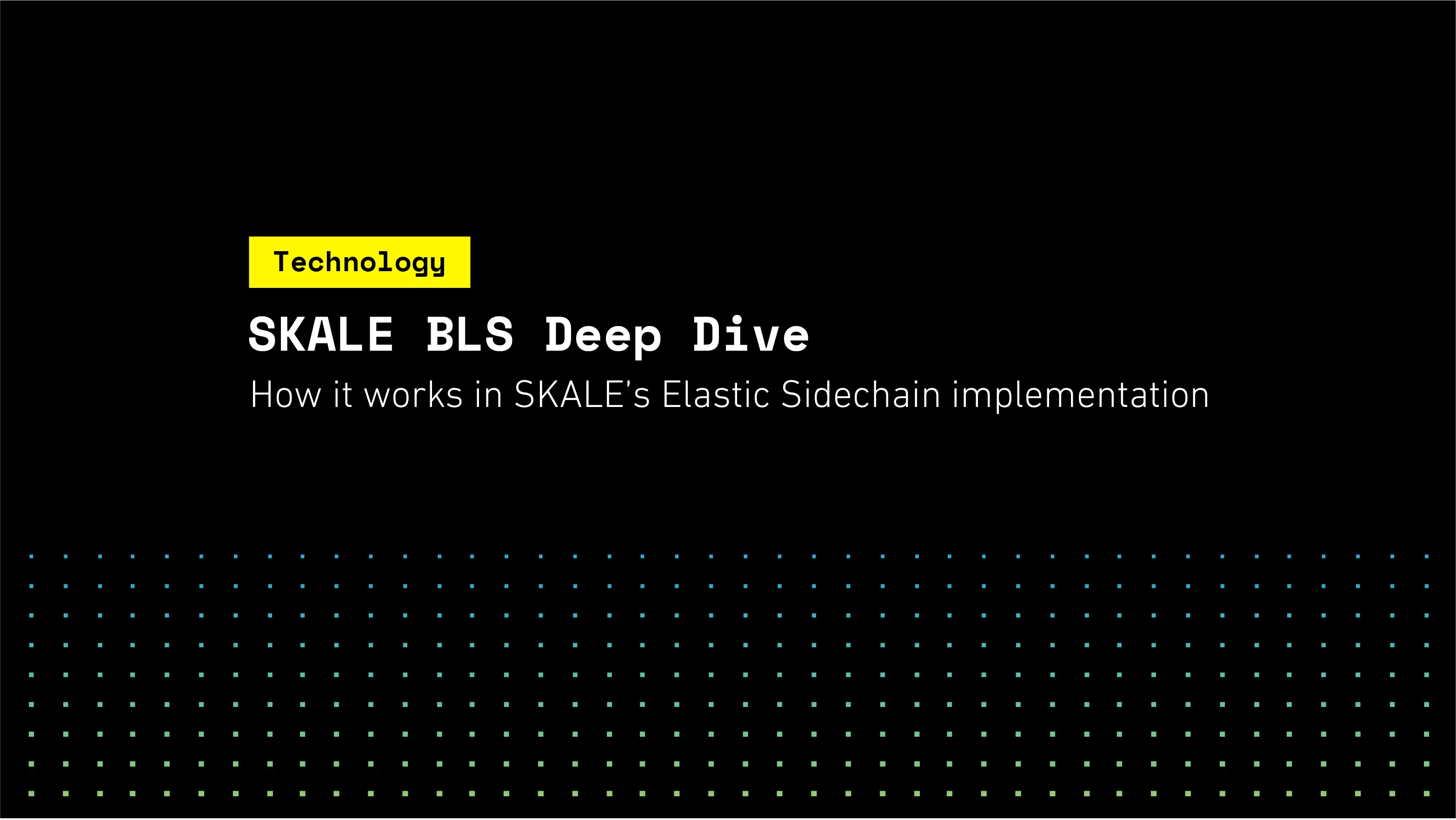 Technology

SKALE BLS Deep Dive

How it works in SKALE's Elastic Sidechain implementation